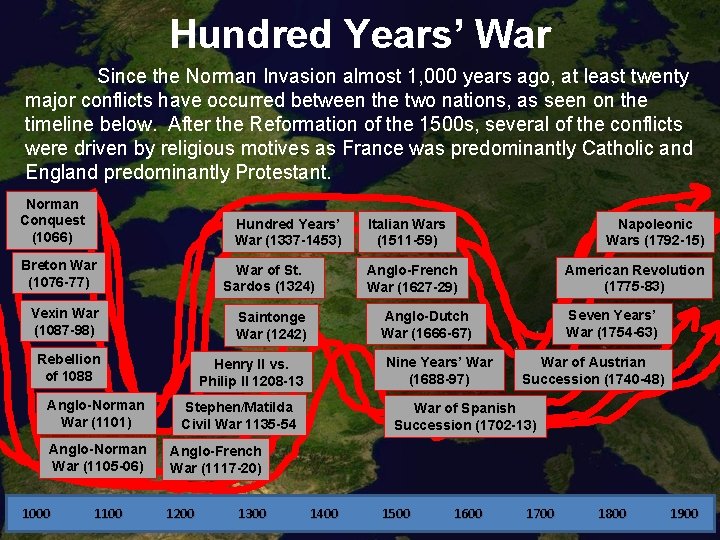 Hundred Years' War

Since the Norman Invasion almost 1,000 years ago, at least twenty major conflicts have occurred between the two nations, as seen on the timeline below. After the Reformation of the 1500s, several of the conflicts were driven by religious motives as France was predominantly Catholic and England predominantly Protestant.

Norman Conquest (1066)

Breton War (1076-77)

Vexin War (1087-98)

Rebellion of 1088

Anglo-Norman War (1101)

Anglo-Norman War (1105-06)

Anglo-French War (1117-20)

Stephen/Matilda Civil War 1135-54

Henry II vs. Philip II 1208-13

Saintonge War (1242)

War of St. Sardos (1324)

Hundred Years' War (1337-1453)

Italian Wars (1511-59)

Anglo-French War (1627-29)

Anglo-Dutch War (1666-67)

Nine Years' War (1688-97)

War of Spanish Succession (1702-13)

War of Austrian Succession (1740-48)

Seven Years' War (1754-63)

American Revolution (1775-83)

Napoleonic Wars (1792-15)

1000 1100 1200 1300 1400 1500 1600 1700 1800 1900